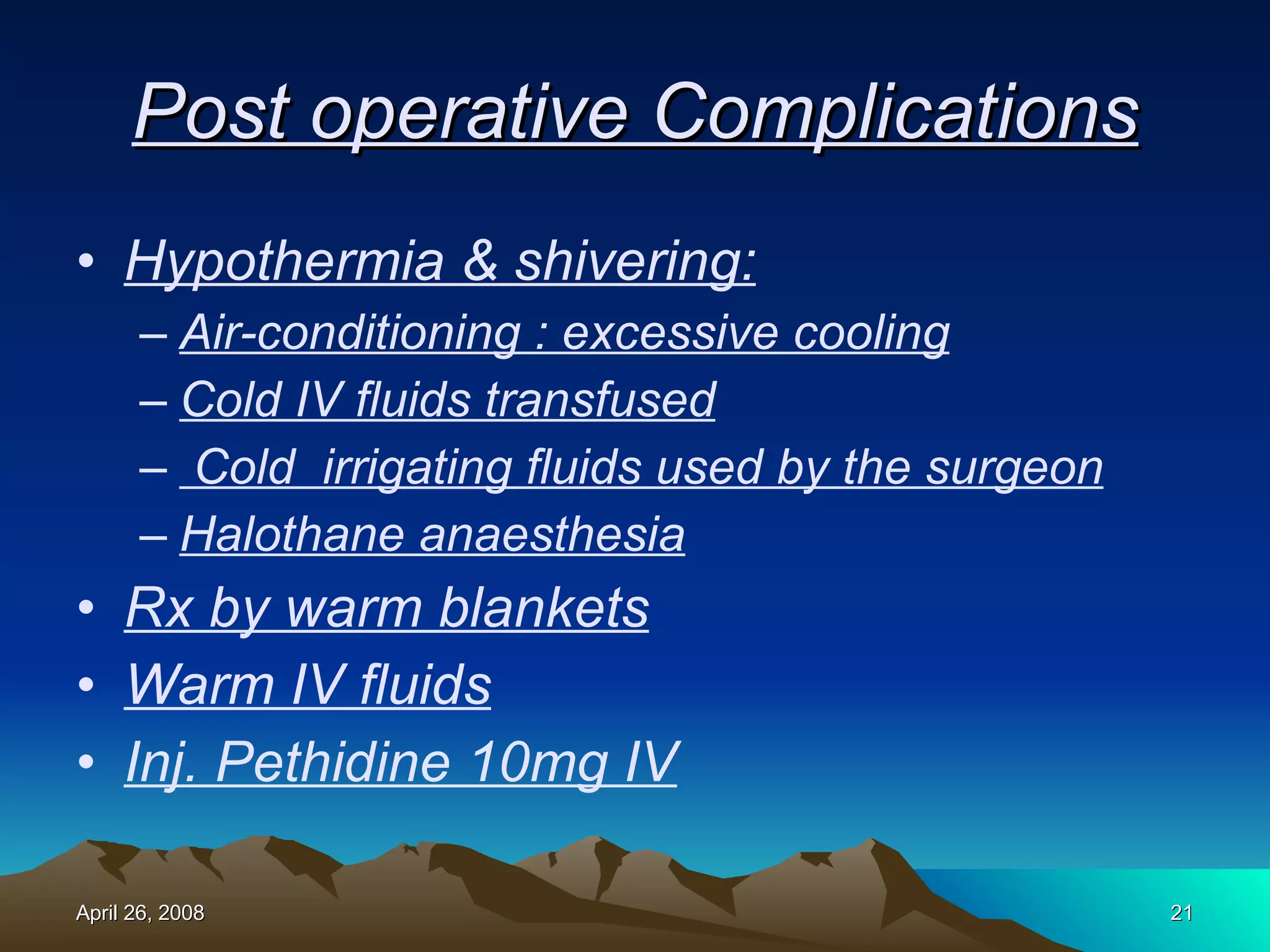 Post operative Complications

• Hypothermia & shivering:
  – Air-conditioning : excessive cooling
  – Cold IV fluids transfused
  – Cold irrigating fluids used by the surgeon
  – Halothane anaesthesia
• Rx by warm blankets
• Warm IV fluids
• Inj. Pethidine 10mg IV

April 26, 2008

21